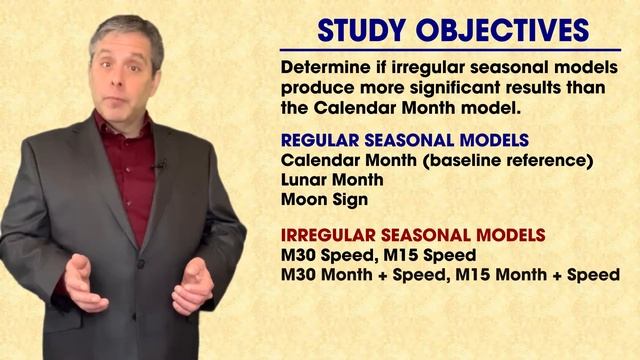 STUDY OBJECTIVES

Determine if irregular seasonal models produce more significant results than the Calendar Month model.

REGULAR SEASONAL MODELS
Calendar Month (baseline reference)
Lunar Month
Moon Sign

IRREGULAR SEASONAL MODELS
M30 Speed, M15 Speed
M30 Month + Speed, M15 Month + Speed